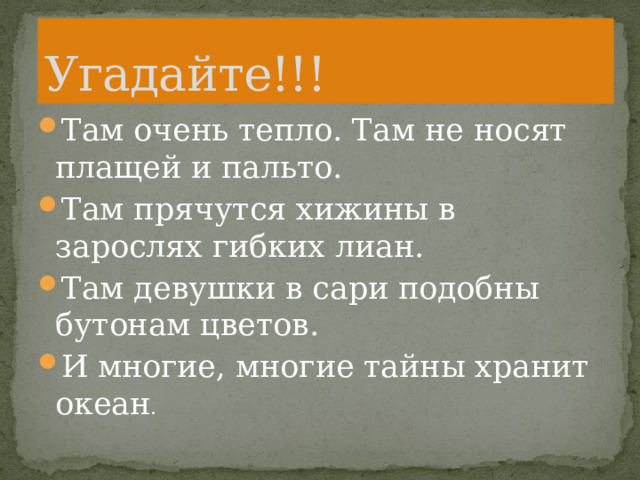 Угадайте!!!

Там очень тепло. Там не носят плащей и пальто.

Там прячутся хижины в зарослях гибких лиан.

Там девушки в сари подобны бутонам цветов.

И многие, многие тайны хранит океан.